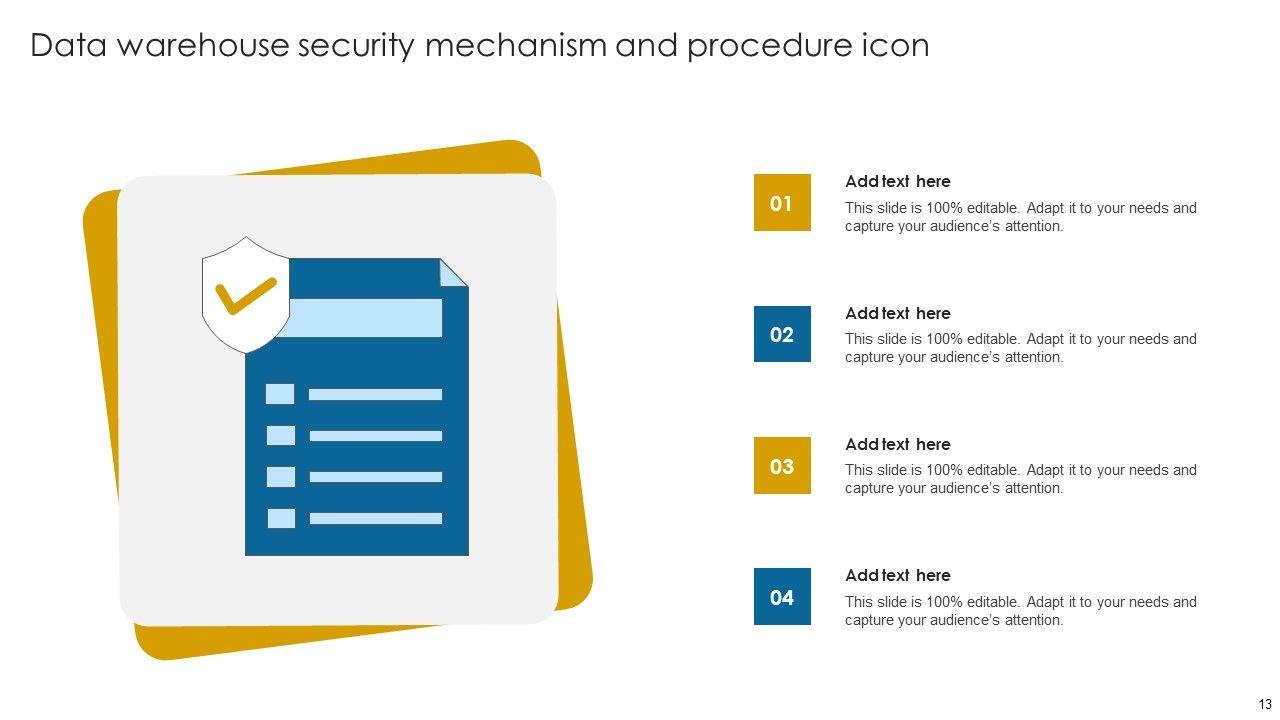 Data warehouse security mechanism and procedure icon

01
Add text here
This slide is 100% editable. Adapt it to your needs and capture your audience's attention.

02
Add text here
This slide is 100% editable. Adapt it to your needs and capture your audience's attention.

03
Add text here
This slide is 100% editable. Adapt it to your needs and capture your audience's attention.

04
Add text here
This slide is 100% editable. Adapt it to your needs and capture your audience's attention.

13